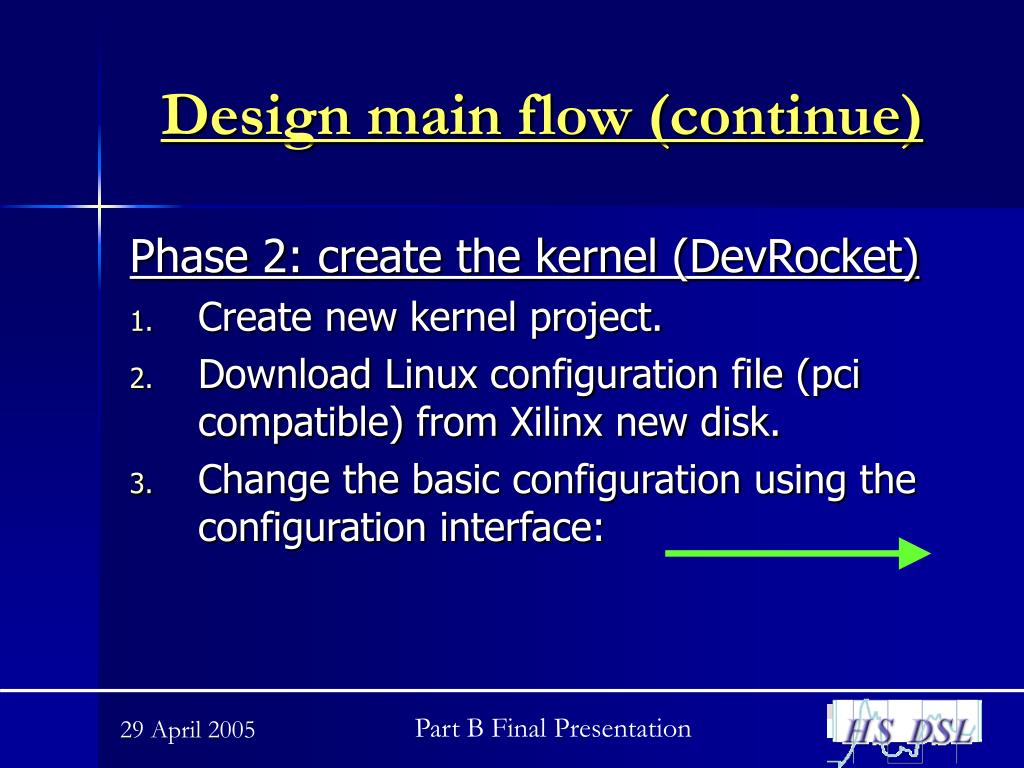 Design main flow (continue)

Phase 2: create the kernel (DevRocket)

1. Create new kernel project.
2. Download Linux configuration file (pci compatible) from Xilinx new disk.
3. Change the basic configuration using the configuration interface:

29 April 2005

Part B Final Presentation

HS DSL